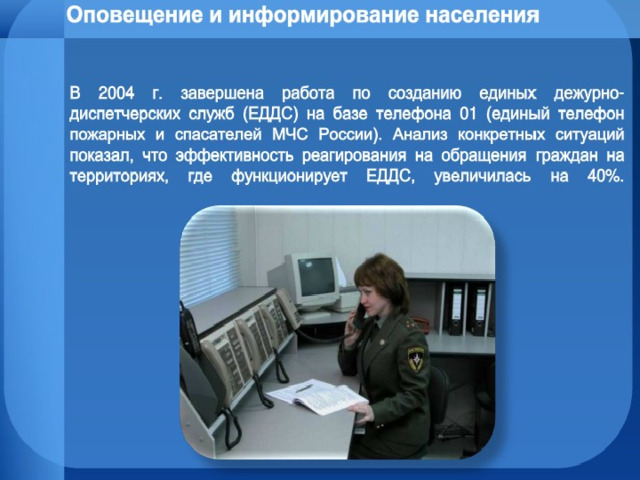 Оповещение и информирование населения

В 2004 г. завершена работа по созданию единых дежурно-диспетчерских служб (ЕДДС) на базе телефона 01 (единый телефон пожарных и спасателей МЧС России). Анализ конкретных ситуаций показал, что эффективность реагирования на обращения граждан на территориях, где функционирует ЕДДС, увеличилась на 40%.